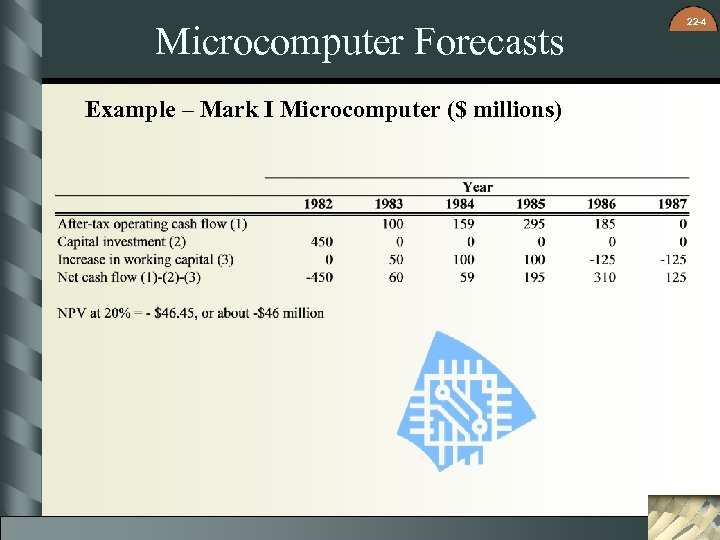 22-4

Microcomputer Forecasts

Example – Mark I Microcomputer ($ millions)

| | Year | | | | | |
|---|---|---|---|---|---|---|
| | 1982 | 1983 | 1984 | 1985 | 1986 | 1987 |
| After-tax operating cash flow (1) | | 100 | 159 | 295 | 185 | 0 |
| Capital investment (2) | 450 | 0 | 0 | 0 | 0 | 0 |
| Increase in working capital (3) | 0 | 50 | 100 | 100 | -125 | -125 |
| Net cash flow (1)-(2)-(3) | -450 | 60 | 59 | 195 | 310 | 125 |

NPV at 20% = - $46.45, or about -$46 million